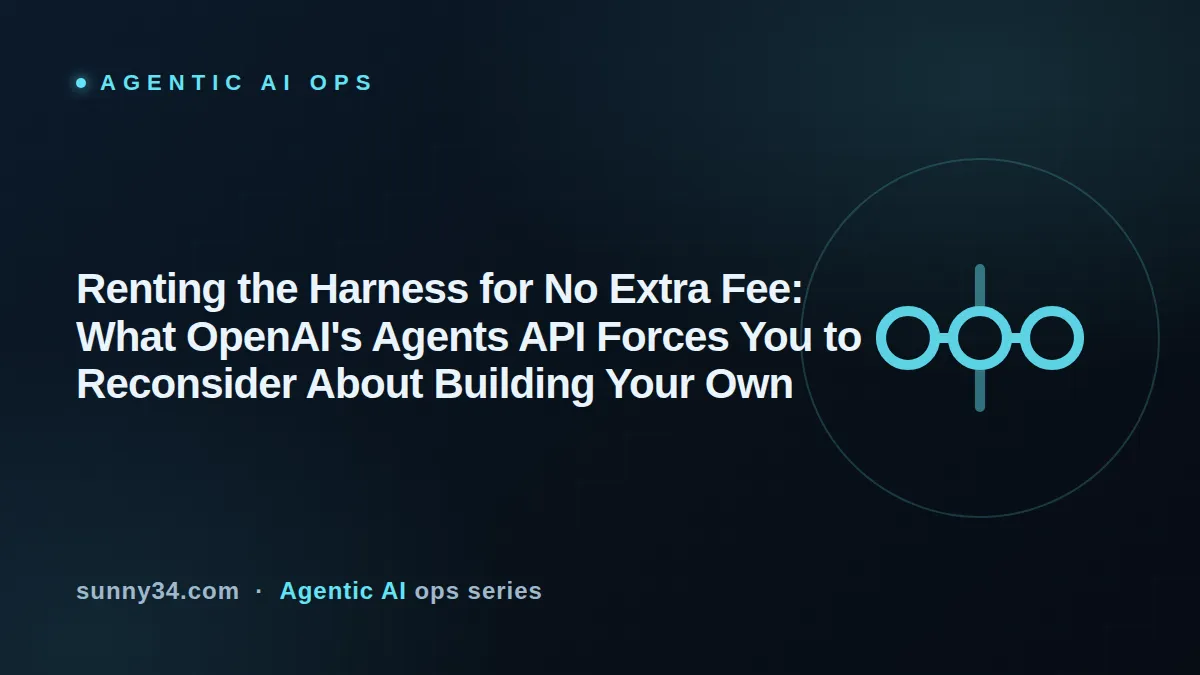 AGENTIC AI OPS

Renting the Harness for No Extra Fee: What OpenAI's Agents API Forces You to Reconsider About Building Your Own

sunny34.com · Agentic AI ops series